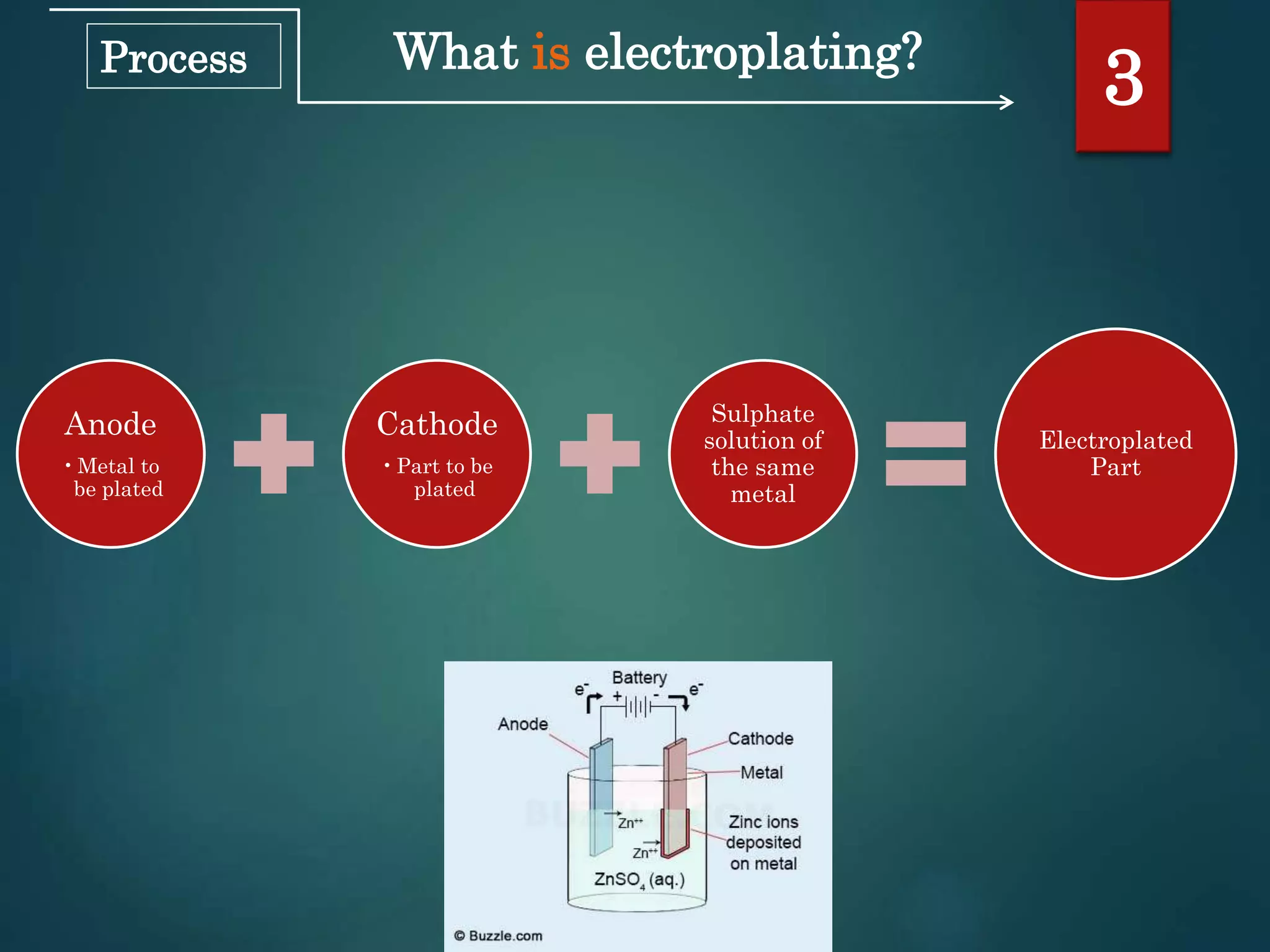 Process

What is electroplating?

3

Anode
• Metal to be plated

Cathode
• Part to be plated

Sulphate solution of the same metal

Electroplated Part

Battery
$e^-$ + - $e^-$
Anode
Cathode
Metal
$Zn^{++}$
$Zn^{++}$
Zinc ions deposited on metal
$ZnSO_4$ (aq.)
© Buzzle.com